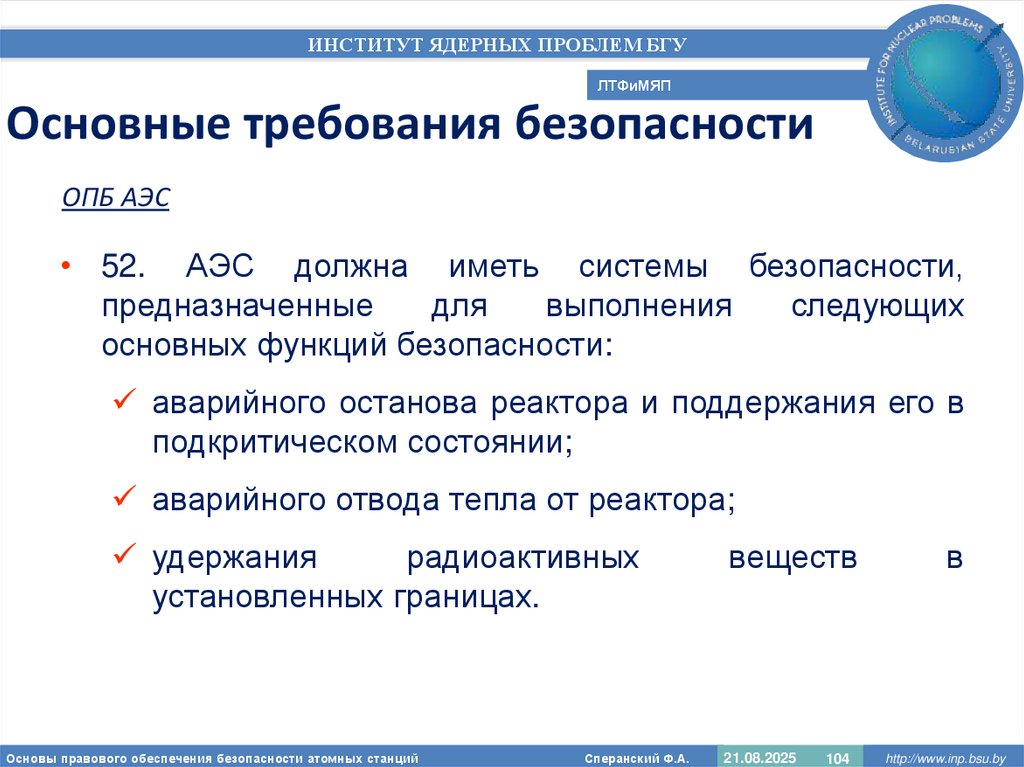 ИНСТИТУТ ЯДЕРНЫХ ПРОБЛЕМ БГУ

ЛТФиМЯП

INSTITUTE FOR NUCLEAR PROBLEMS BELARUSIAN STATE UNIVERSITY

Основные требования безопасности

ОПБ АЭС

• 52. АЭС должна иметь системы безопасности, предназначенные для выполнения следующих основных функций безопасности:

✓ аварийного останова реактора и поддержания его в подкритическом состоянии;

✓ аварийного отвода тепла от реактора;

✓ удержания радиоактивных веществ в установленных границах.

Основы правового обеспечения безопасности атомных станций Сперанский Ф.А. 21.08.2025 104 http://www.inp.bsu.by